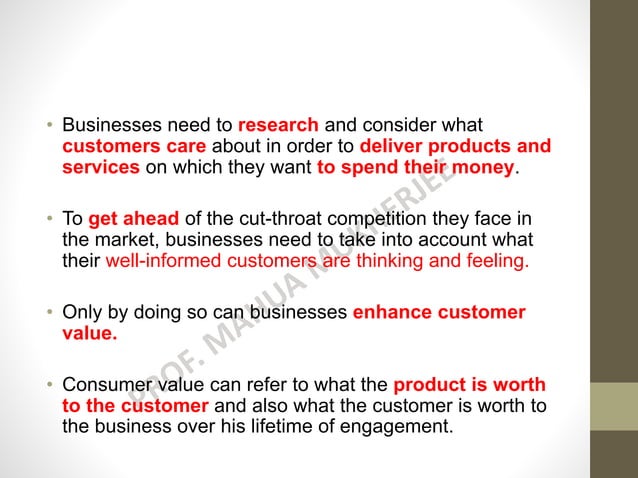 • Businesses need to research and consider what customers care about in order to deliver products and services on which they want to spend their money.

• To get ahead of the cut-throat competition they face in the market, businesses need to take into account what their well-informed customers are thinking and feeling.

• Only by doing so can businesses enhance customer value.

• Consumer value can refer to what the product is worth to the customer and also what the customer is worth to the business over his lifetime of engagement.

PROF. MAHUA MUKHERJEE